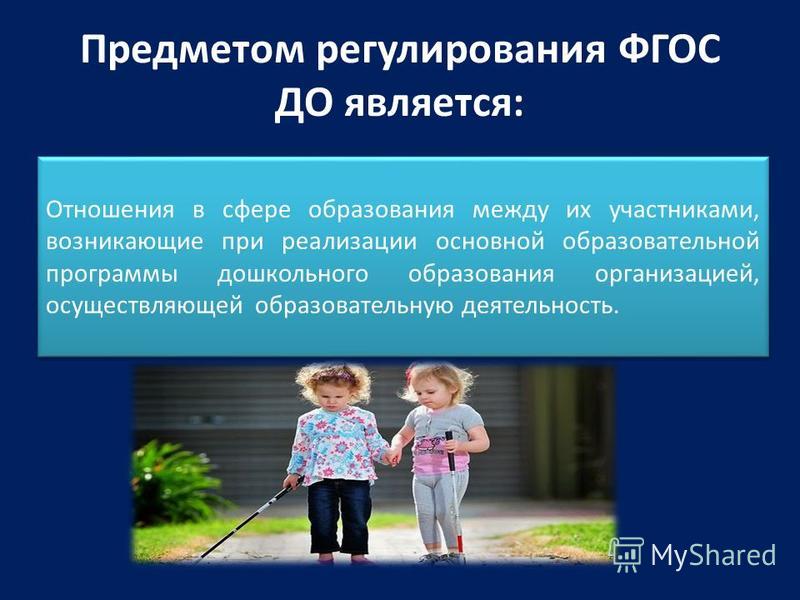 Предметом регулирования ФГОС ДО является:

Отношения в сфере образования между их участниками, возникающие при реализации основной образовательной программы дошкольного образования организацией, осуществляющей образовательную деятельность.

MyShared